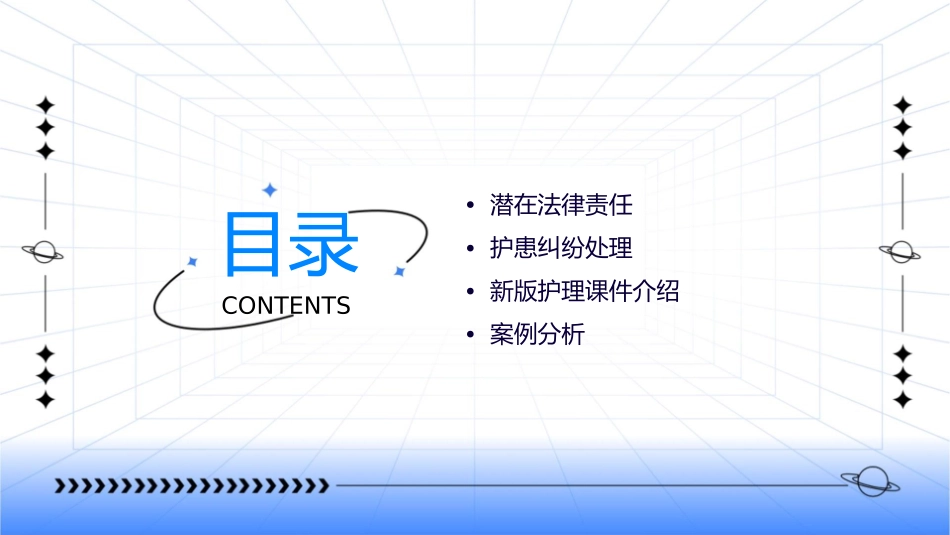 目录
CONTENTS

• 潜在法律责任
• 护患纠纷处理
• 新版护理课件介绍
• 案例分析